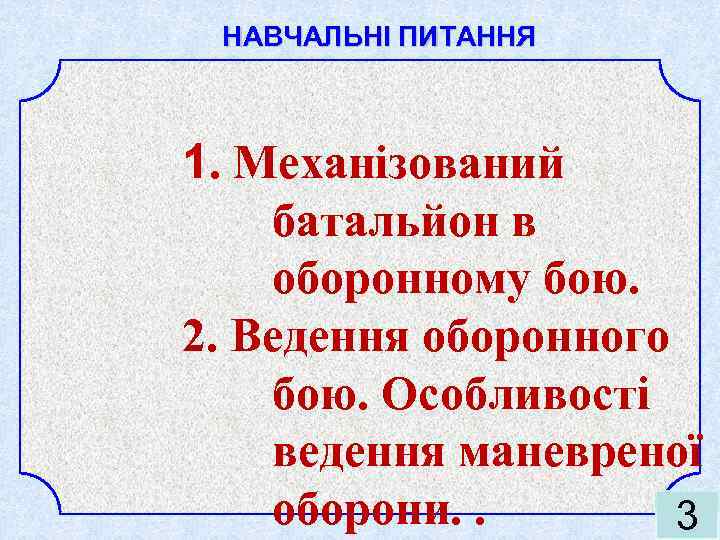 НАВЧАЛЬНІ ПИТАННЯ

1. Механізований батальйон в оборонному бою.
2. Ведення оборонного бою. Особливості ведення маневреної оборони. .

3